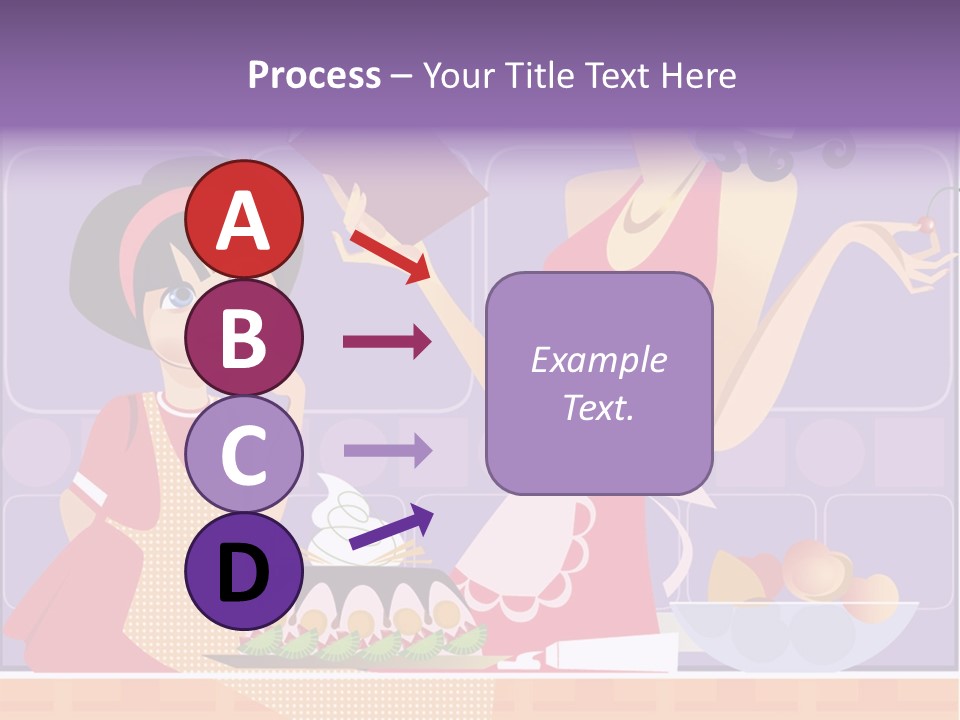 Process – Your Title Text Here

A

B

C

D

Example Text.